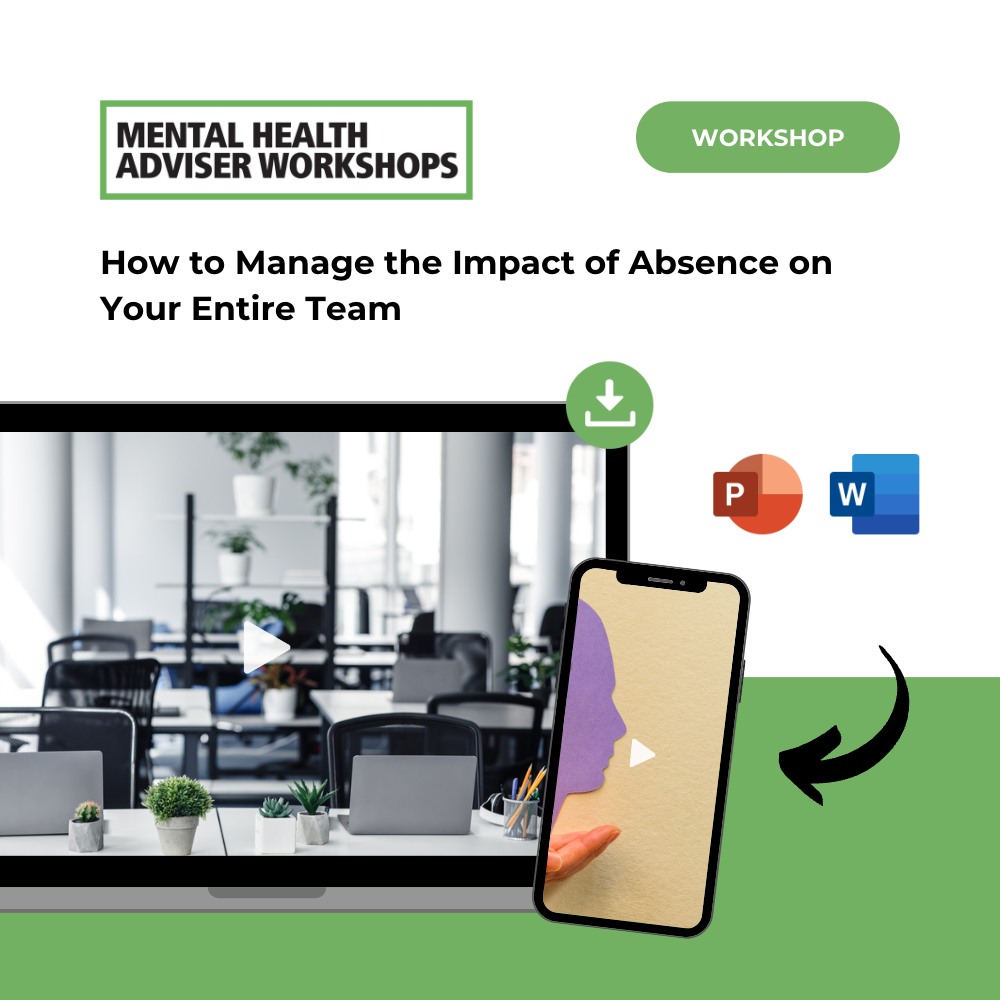 MENTAL HEALTH ADVISER WORKSHOPS

WORKSHOP

How to Manage the Impact of Absence on Your Entire Team

P

W